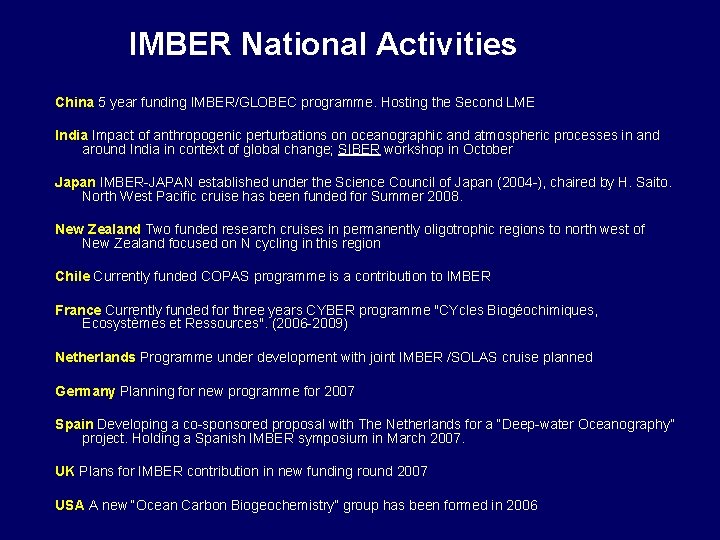 IMBER National Activities

China 5 year funding IMBER/GLOBEC programme. Hosting the Second LME

India Impact of anthropogenic perturbations on oceanographic and atmospheric processes in and around India in context of global change; SIBER workshop in October

Japan IMBER-JAPAN established under the Science Council of Japan (2004-), chaired by H. Saito. North West Pacific cruise has been funded for Summer 2008.

New Zealand Two funded research cruises in permanently oligotrophic regions to north west of New Zealand focused on N cycling in this region

Chile Currently funded COPAS programme is a contribution to IMBER

France Currently funded for three years CYBER programme "CYcles Biogéochimiques, Ecosystèmes et Ressources". (2006-2009)

Netherlands Programme under development with joint IMBER /SOLAS cruise planned

Germany Planning for new programme for 2007

Spain Developing a co-sponsored proposal with The Netherlands for a "Deep-water Oceanography" project. Holding a Spanish IMBER symposium in March 2007.

UK Plans for IMBER contribution in new funding round 2007

USA A new "Ocean Carbon Biogeochemistry" group has been formed in 2006